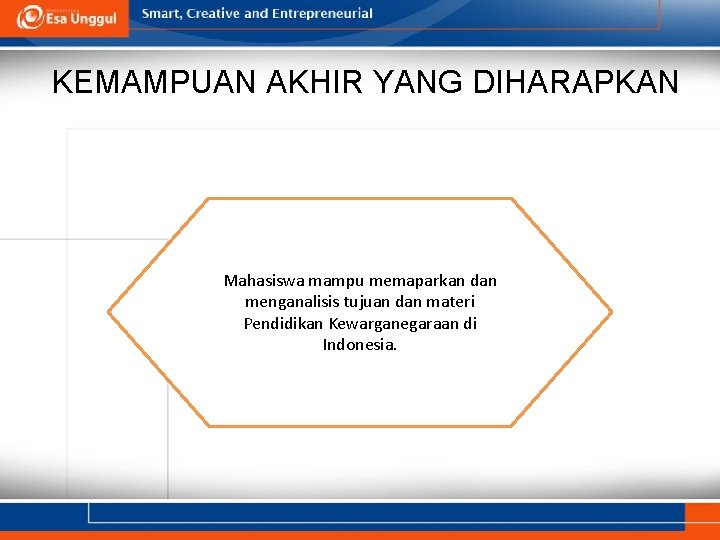 Esa Unggul

Smart, Creative and Entrepreneurial

KEMAMPUAN AKHIR YANG DIHARAPKAN

Mahasiswa mampu memaparkan dan menganalisis tujuan dan materi Pendidikan Kewarganegaraan di Indonesia.